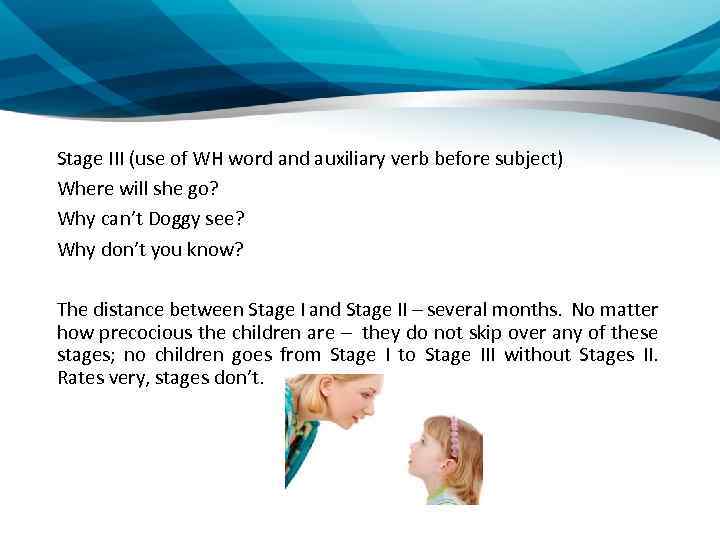 Stage III (use of WH word and auxiliary verb before subject)

Where will she go?

Why can't Doggy see?

Why don't you know?

The distance between Stage I and Stage II – several months. No matter how precocious the children are – they do not skip over any of these stages; no children goes from Stage I to Stage III without Stages II. Rates very, stages don't.